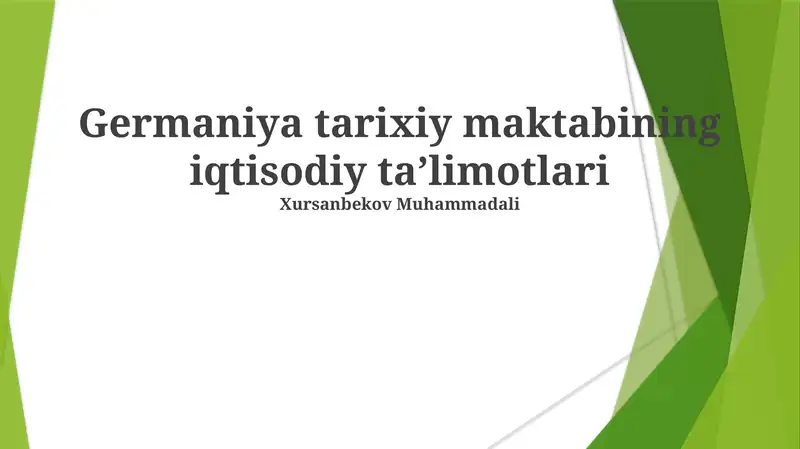 Germaniya tarixiy maktabining iqtisodiy ta’limotlari

Xursanbekov Muhammadali